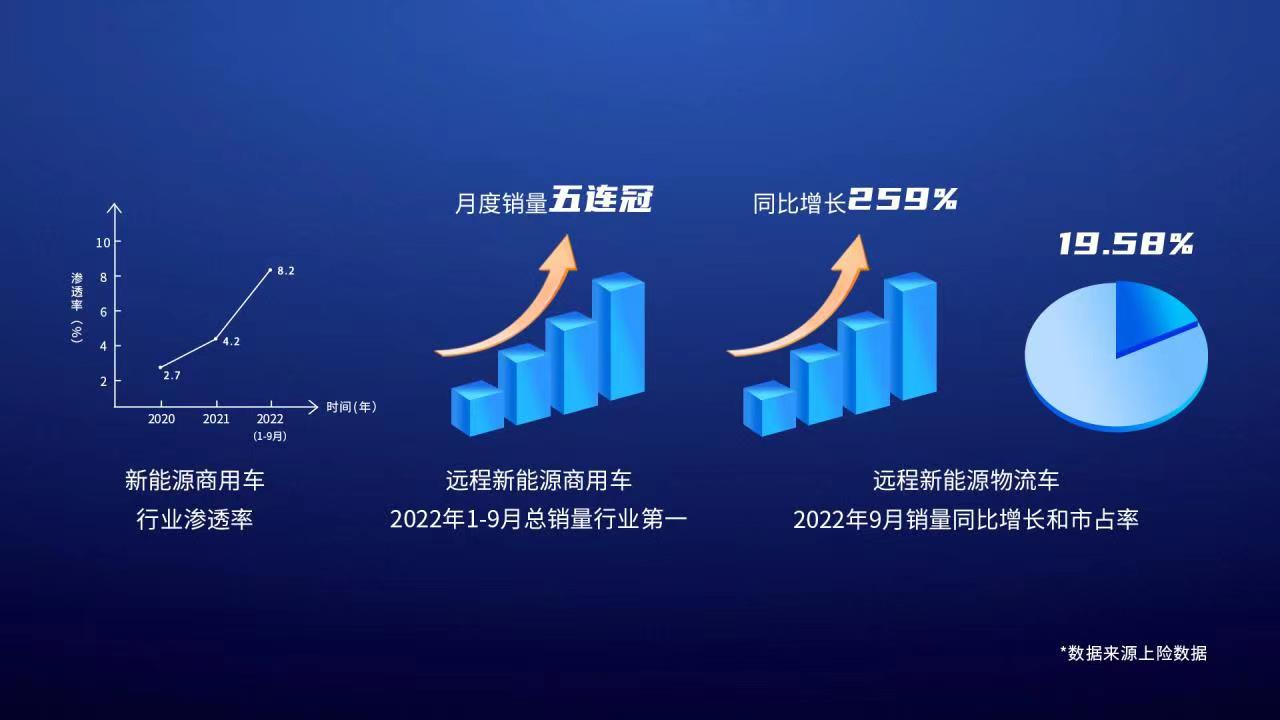 10
8
6
4
2
渗透率（%）
8.2
4.2
2.7
2020
2021
2022
(1-9月)
时间（年）

新能源商用车
行业渗透率

月度销量五连冠

远程新能源商用车
2022年1-9月总销量行业第一

同比增长259%

19.58%

远程新能源物流车
2022年9月销量同比增长和市占率

*数据来源上险数据